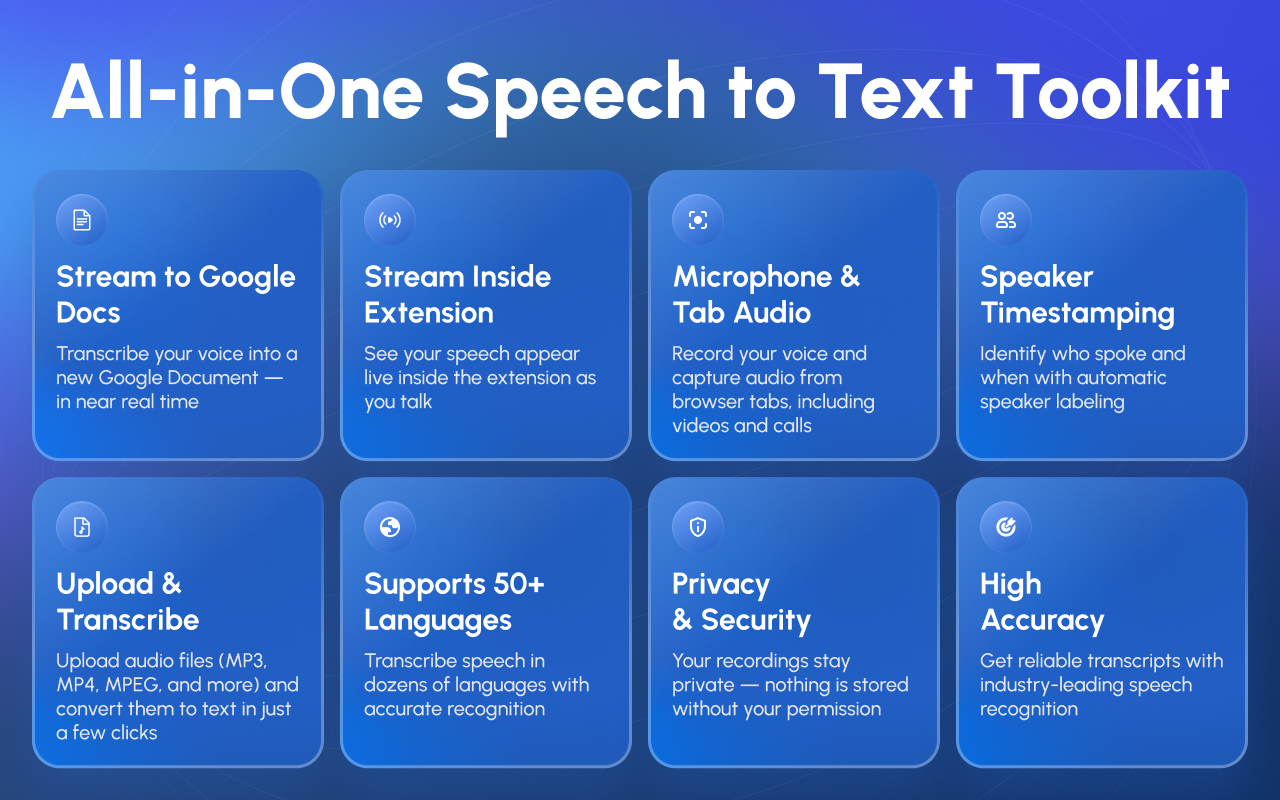 All-in-One Speech to Text Toolkit

Stream to Google Docs
Transcribe your voice into a new Google Document — in near real time

Stream Inside Extension
See your speech appear live inside the extension as you talk

Microphone & Tab Audio
Record your voice and capture audio from browser tabs, including videos and calls

Speaker Timestamping
Identify who spoke and when with automatic speaker labeling

Upload & Transcribe
Upload audio files (MP3, MP4, MPEG, and more) and convert them to text in just a few clicks

Supports 50+ Languages
Transcribe speech in dozens of languages with accurate recognition

Privacy & Security
Your recordings stay private — nothing is stored without your permission

High Accuracy
Get reliable transcripts with industry-leading speech recognition